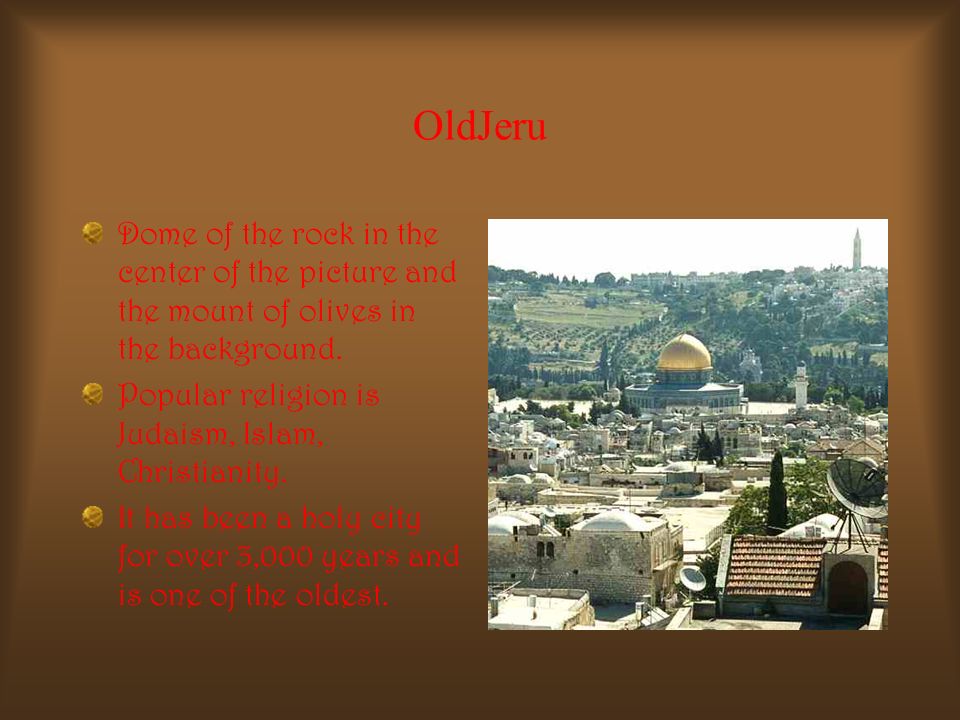 OldJeru

Dome of the rock in the center of the picture and the mount of olives in the background.

Popular religion is Judaism, Islam, Christianity.

It has been a holy city for over 3,000 years and is one of the oldest.